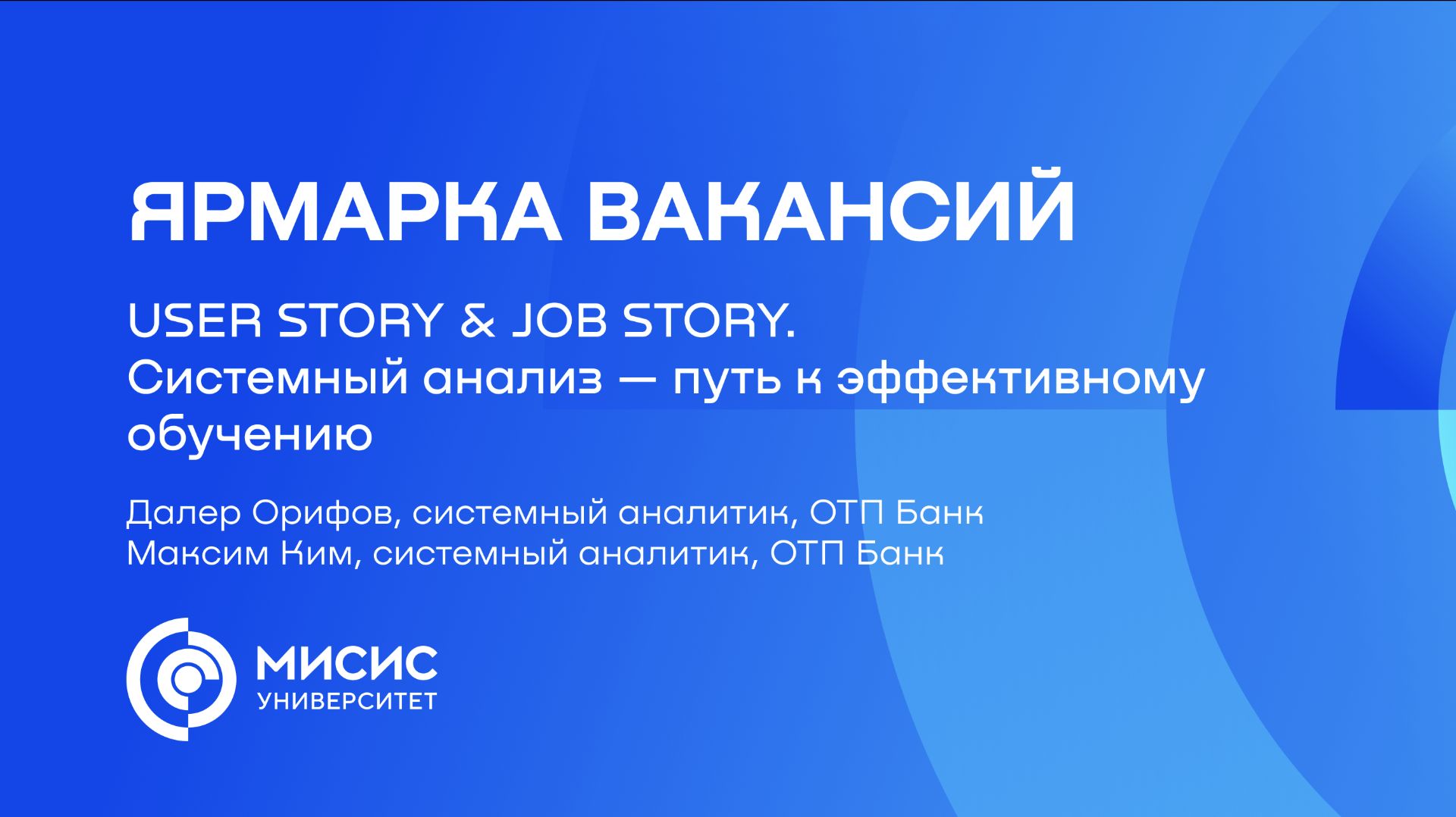 ЯРМАРКА ВАКАНСИЙ

USER STORY & JOB STORY.
Системный анализ — путь к эффективному обучению

Далер Орифов, системный аналитик, ОТП Банк
Максим Ким, системный аналитик, ОТП Банк

МИСИС
УНИВЕРСИТЕТ